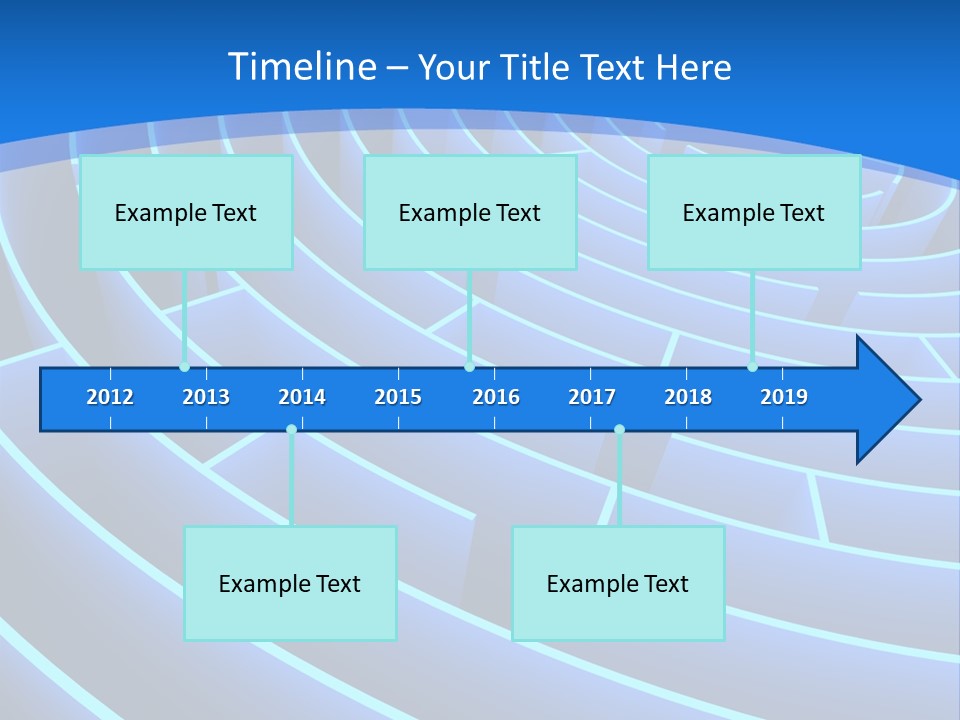 Timeline – Your Title Text Here

Example Text

Example Text

Example Text

2012 2013 2014 2015 2016 2017 2018 2019

Example Text

Example Text